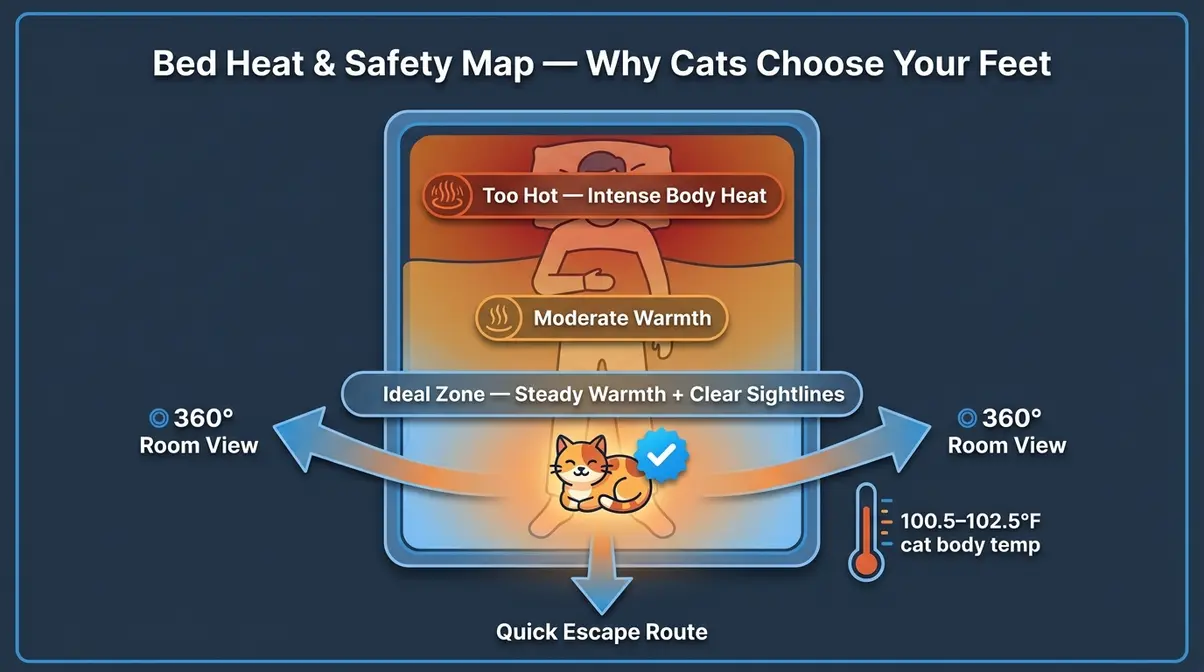 Bed Heat & Safety Map — Why Cats Choose Your Feet

Too Hot — Intense Body Heat

Moderate Warmth

Ideal Zone — Steady Warmth + Clear Sightlines

360° Room View

360° Room View

100.5–102.5°F cat body temp

Quick Escape Route